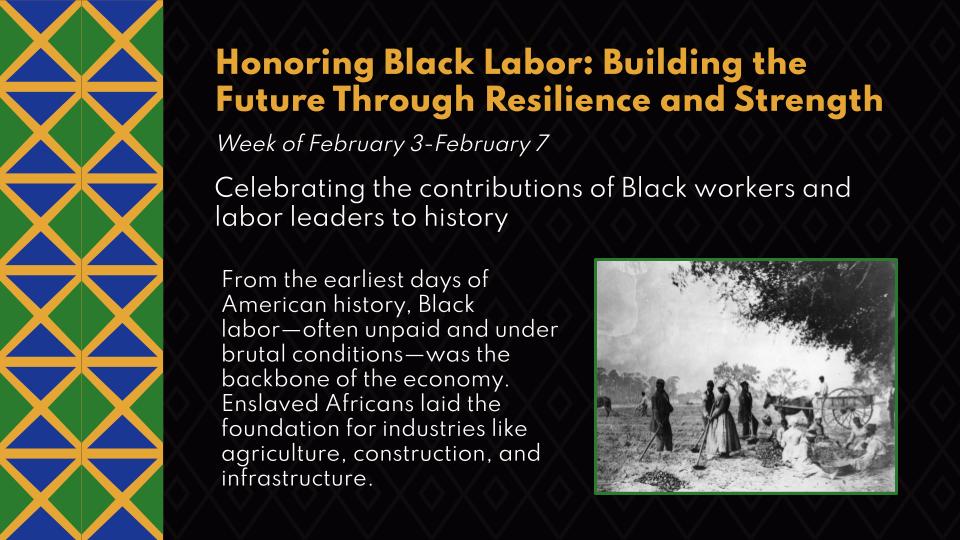 Honoring Black Labor: Building the Future Through Resilience and Strength

Week of February 3-February 7

Celebrating the contributions of Black workers and labor leaders to history

From the earliest days of American history, Black labor—often unpaid and under brutal conditions—was the backbone of the economy. Enslaved Africans laid the foundation for industries like agriculture, construction, and infrastructure.